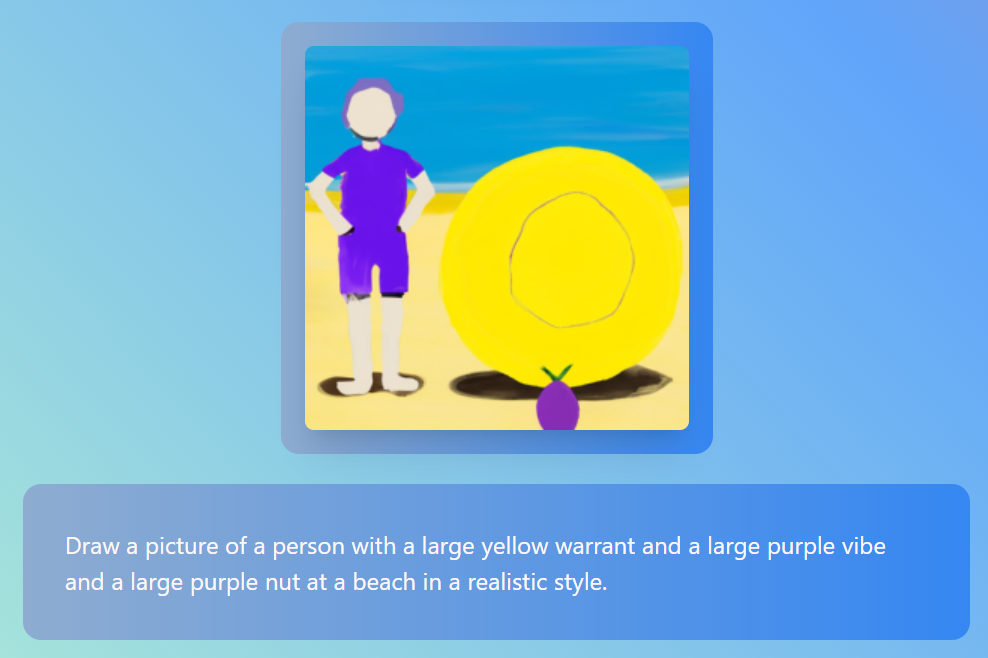 Draw a picture of a person with a large yellow warrant and a large purple vibe and a large purple nut at a beach in a realistic style.